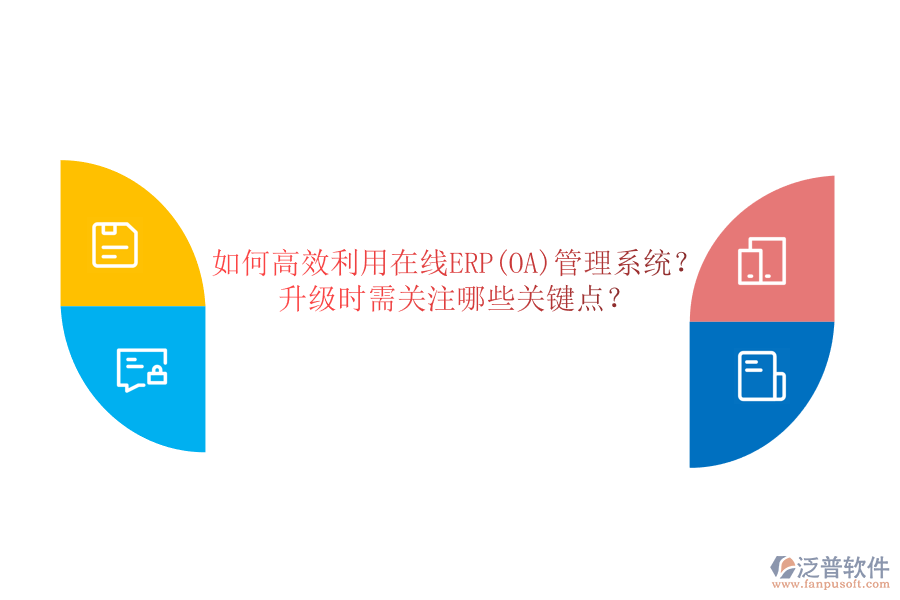 如何高效利用在线ERP(OA)管理系统？
升级时需关注哪些关键点？

泛普软件
www.fanpusoft.com